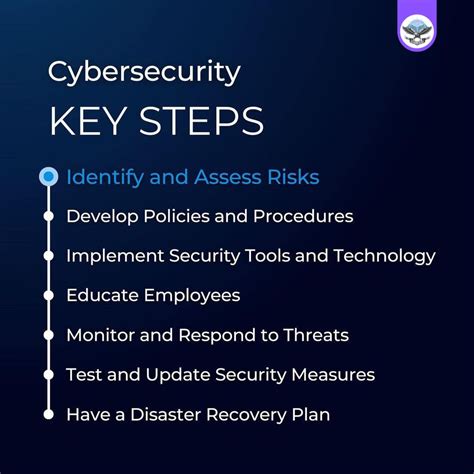 Cybersecurity
KEY STEPS

Identify and Assess Risks
Develop Policies and Procedures
Implement Security Tools and Technology
Educate Employees
Monitor and Respond to Threats
Test and Update Security Measures
Have a Disaster Recovery Plan